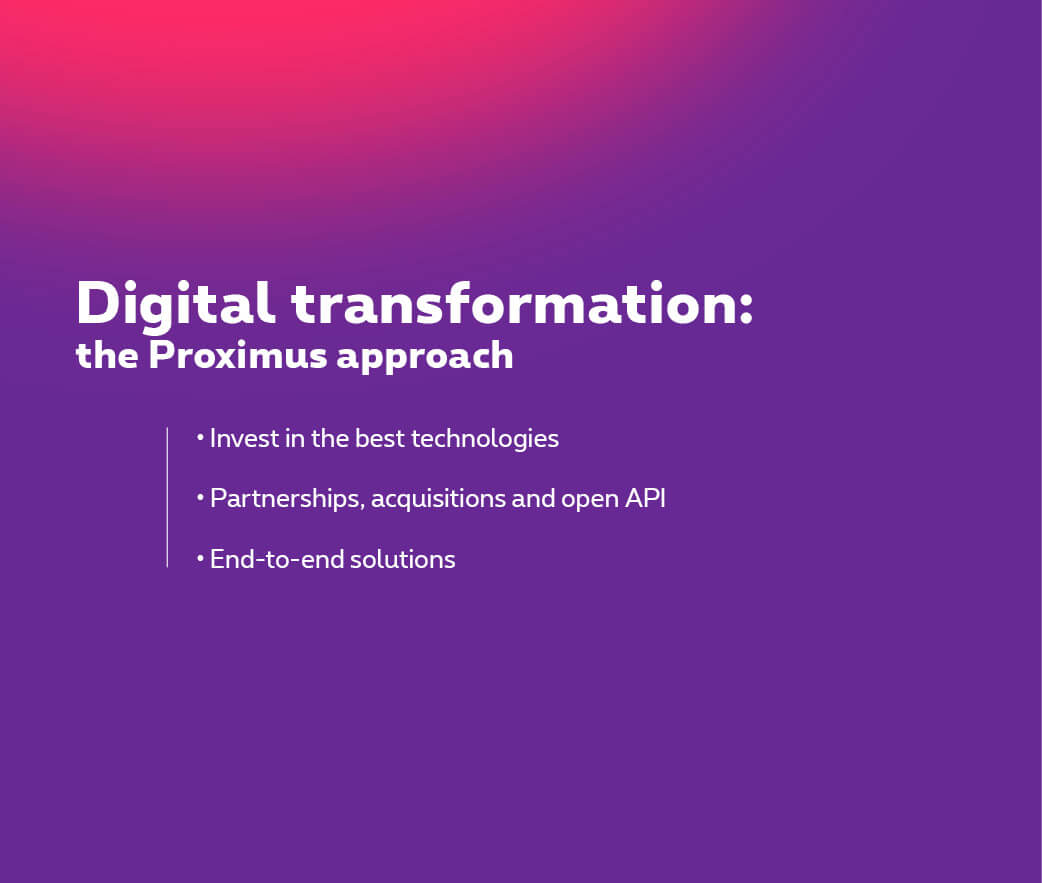 Digital transformation:
the Proximus approach

• Invest in the best technologies

• Partnerships, acquisitions and open API

• End-to-end solutions